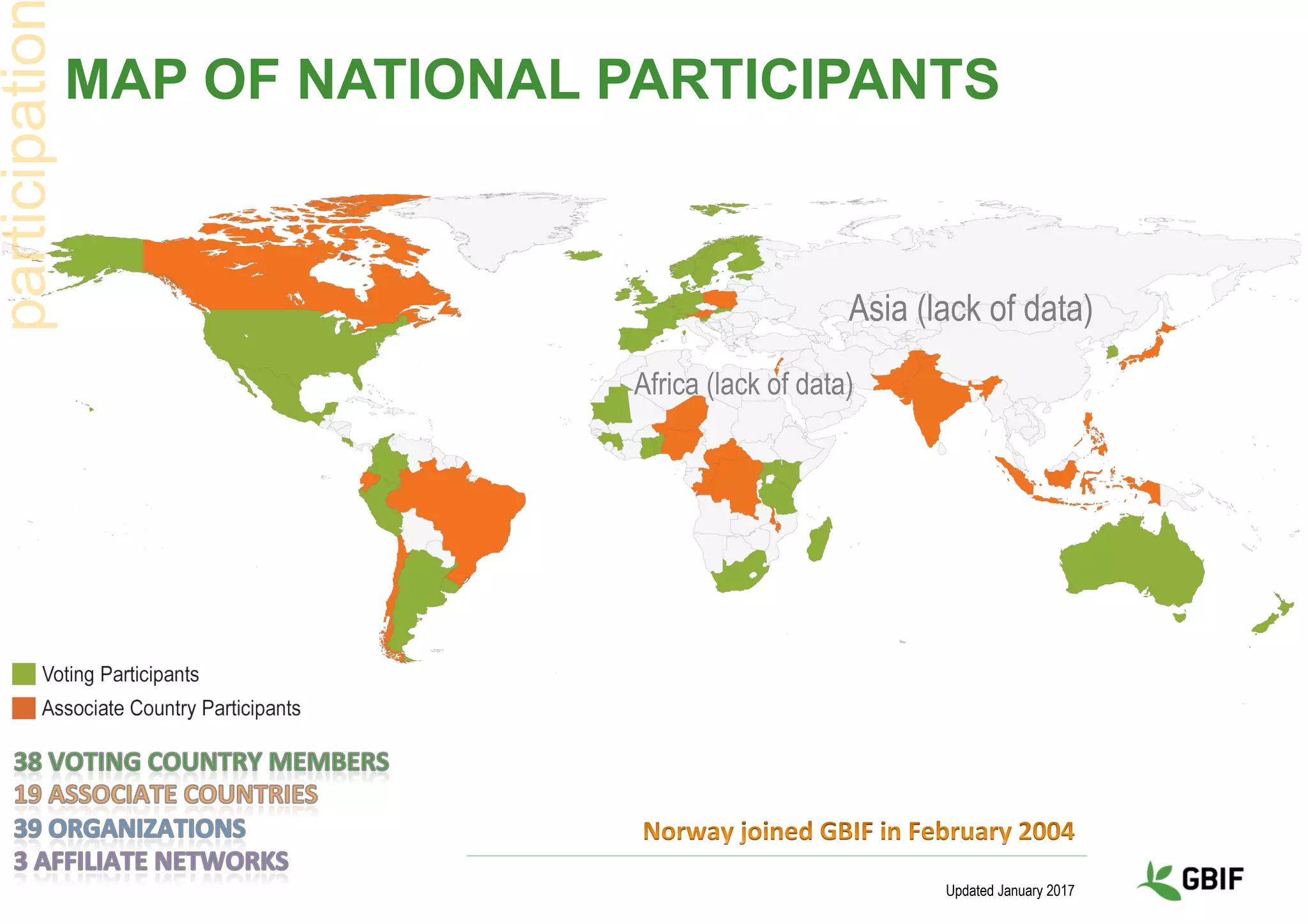 participation

MAP OF NATIONAL PARTICIPANTS

Asia (lack of data)

Africa (lack of data)

Voting Participants

Associate Country Participants

38 VOTING COUNTRY MEMBERS
19 ASSOCIATE COUNTRIES
39 ORGANIZATIONS
3 AFFILIATE NETWORKS

Norway joined GBIF in February 2004

Updated January 2017

GBIF